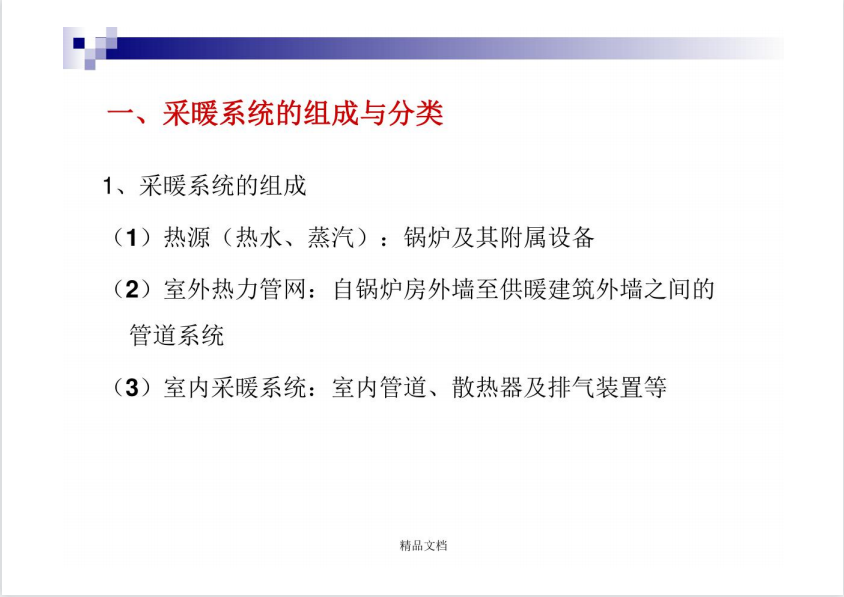 一、采暖系统的组成与分类

1、采暖系统的组成

（1）热源（热水、蒸汽）：锅炉及其附属设备

（2）室外热力管网：自锅炉房外墙至供暖建筑外墙之间的管道系统

（3）室内采暖系统：室内管道、散热器及排气装置等

精品文档